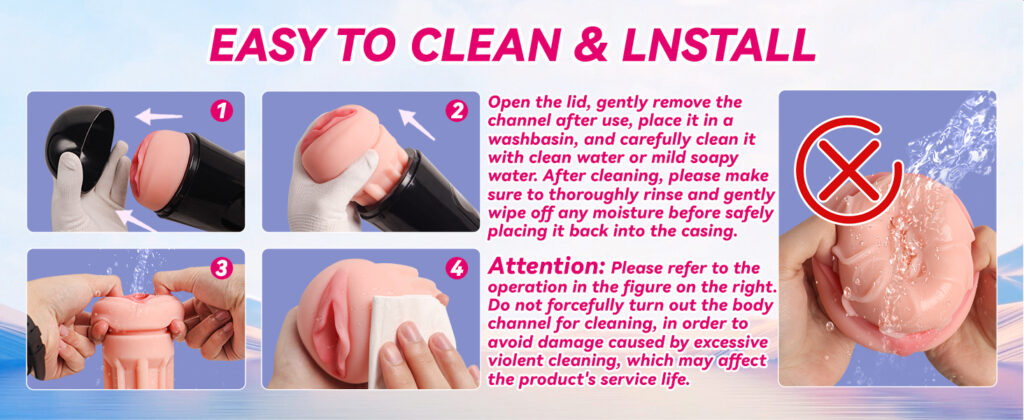 EASY TO CLEAN & LNSTALL

1

2

3

4

Open the lid, gently remove the channel after use, place it in a washbasin, and carefully clean it with clean water or mild soapy water. After cleaning, please make sure to thoroughly rinse and gently wipe off any moisture before safely placing it back into the casing.

Attention: Please refer to the operation in the figure on the right. Do not forcefully turn out the body channel for cleaning, in order to avoid damage caused by excessive violent cleaning, which may affect the product's service life.